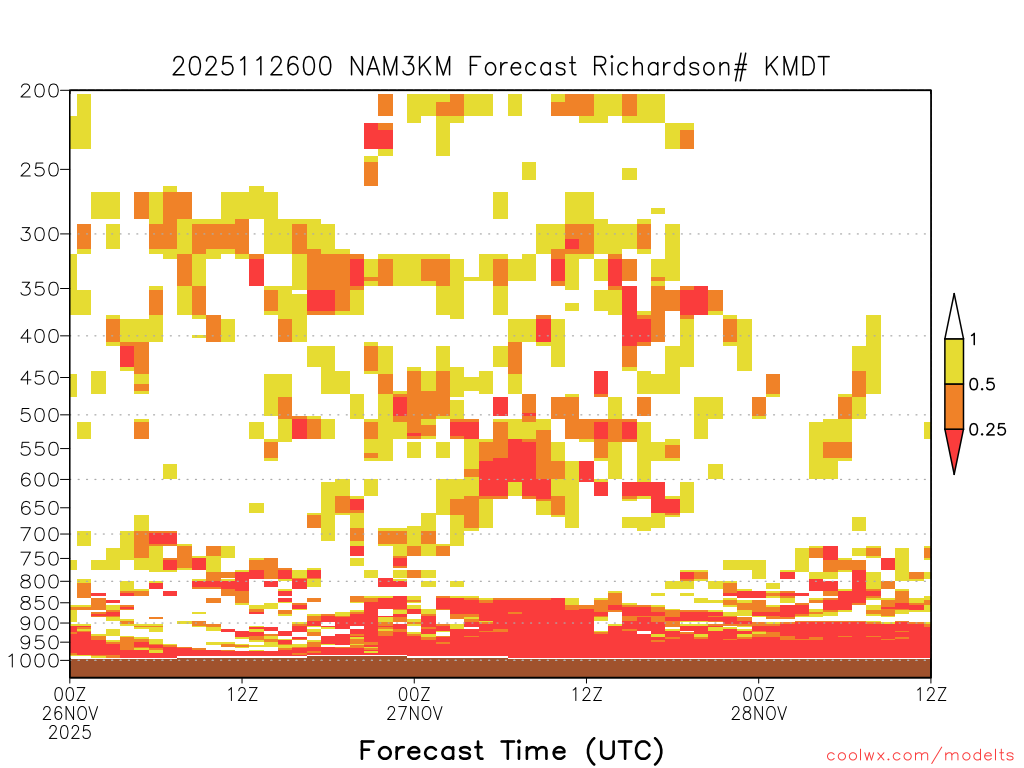 2025112600 NAM3KM Forecast Richardson# KMDT

200
250
300
350
400
450
500
550
600
650
700
750
800
850
900
950
1000

1
0.5
0.25

00Z
26NOV
2025
12Z
00Z
27NOV
12Z
00Z
28NOV
12Z

Forecast Time (UTC)

coolwx.com/modelts